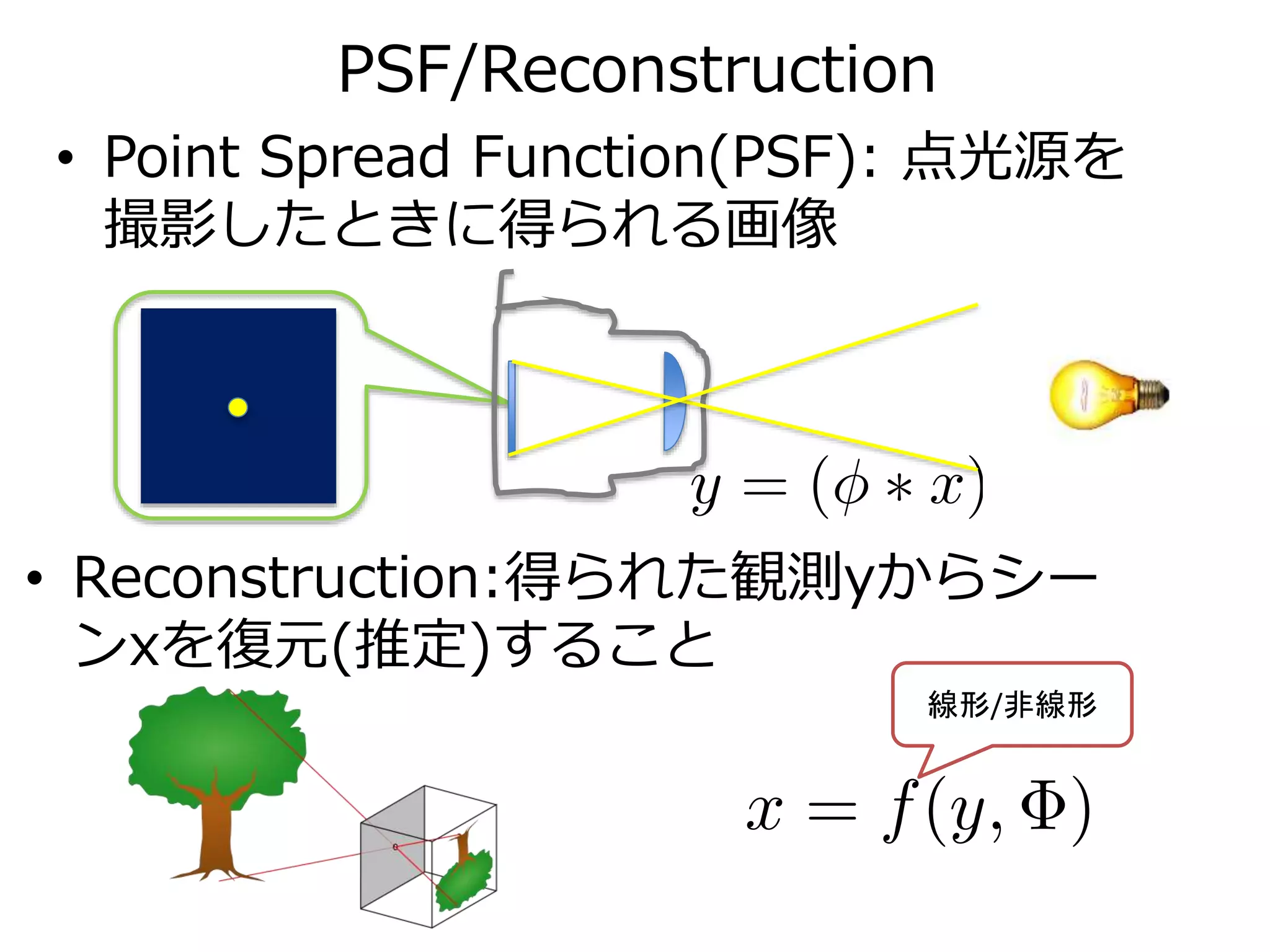 PSF/Reconstruction

• Point Spread Function(PSF): 点光源を撮影したときに得られる画像

$y = (\phi * x)$

• Reconstruction:得られた観測yからシーンxを復元(推定)すること

線形/非線形

$x = f(y, \Phi)$